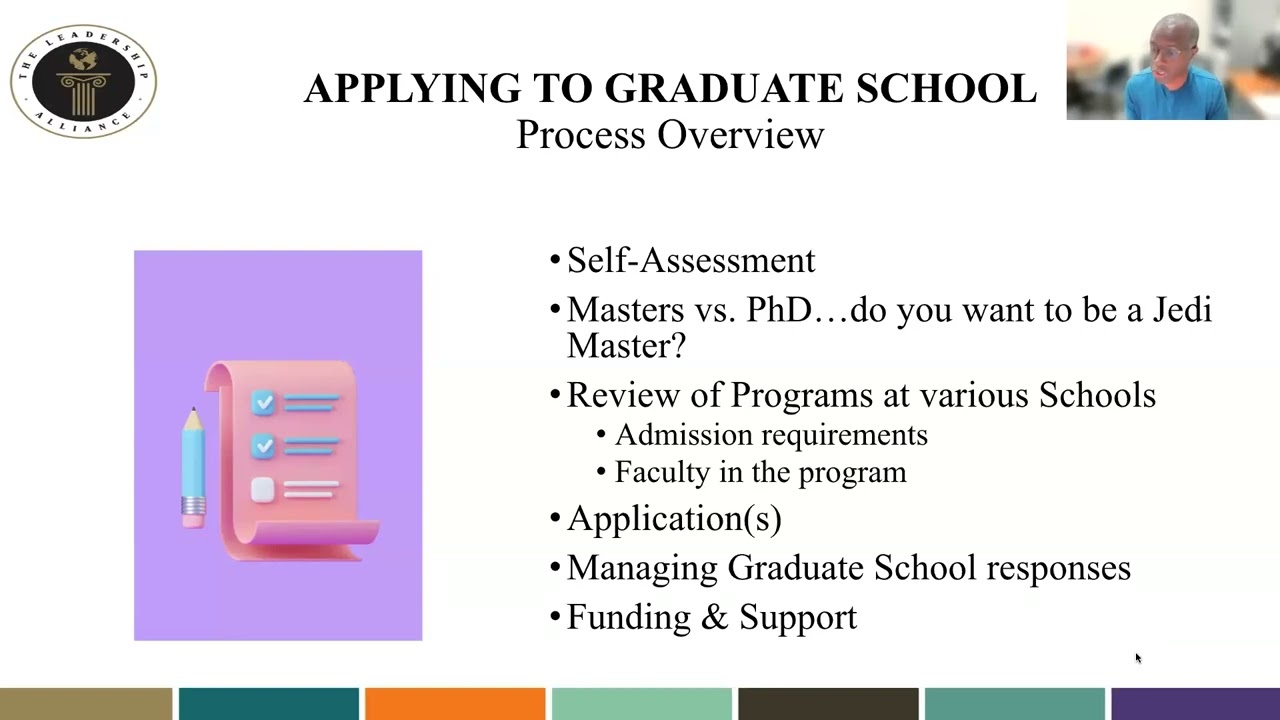 THE LEADERSHIP ALLIANCE

APPLYING TO GRADUATE SCHOOL
Process Overview

• Self-Assessment
• Masters vs. PhD…do you want to be a Jedi Master?
• Review of Programs at various Schools
  • Admission requirements
  • Faculty in the program
• Application(s)
• Managing Graduate School responses
• Funding & Support